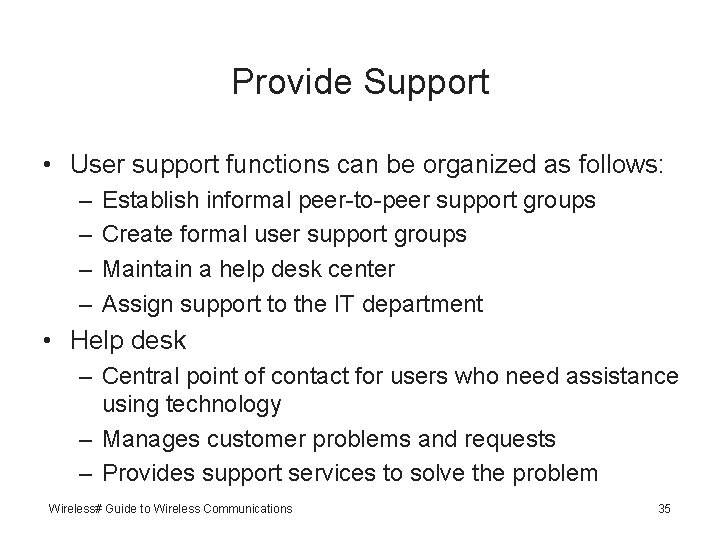 Provide Support

• User support functions can be organized as follows:
– Establish informal peer-to-peer support groups
– Create formal user support groups
– Maintain a help desk center
– Assign support to the IT department
• Help desk
– Central point of contact for users who need assistance using technology
– Manages customer problems and requests
– Provides support services to solve the problem

Wireless# Guide to Wireless Communications

35